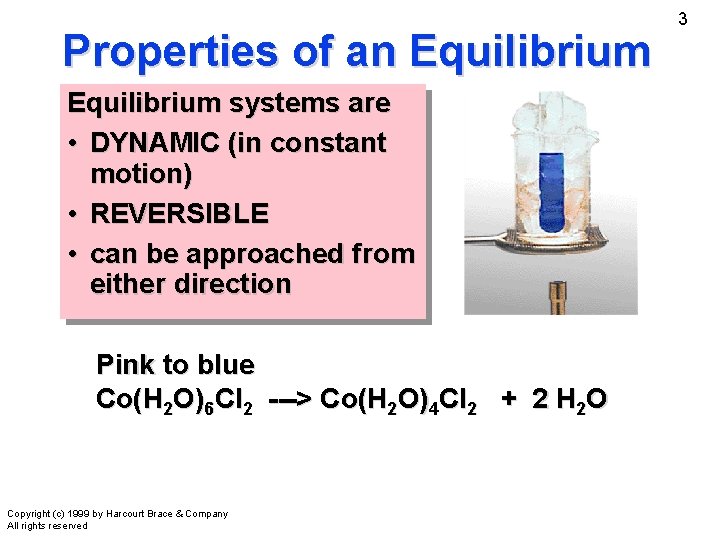 3

Properties of an Equilibrium

Equilibrium systems are

• DYNAMIC (in constant motion)

• REVERSIBLE

• can be approached from either direction

Pink to blue

$Co(H_2O)_6Cl_2$ ---> $Co(H_2O)_4Cl_2$ + 2 $H_2O$

Copyright (c) 1999 by Harcourt Brace & Company
All rights reserved